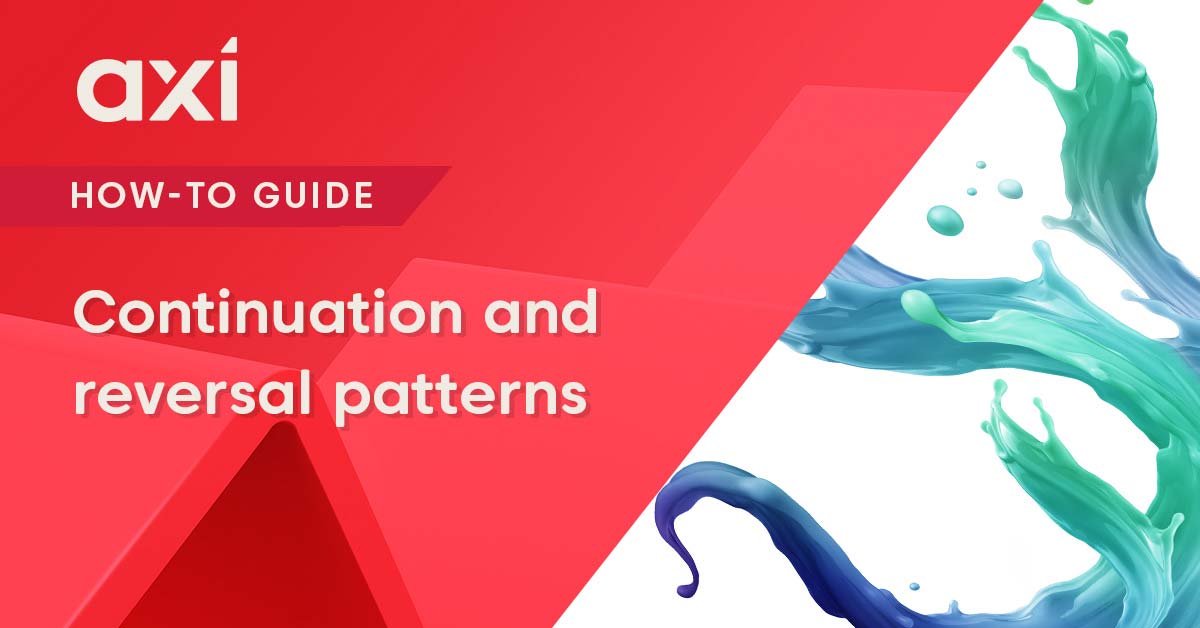 axi

HOW-TO GUIDE

Continuation and reversal patterns